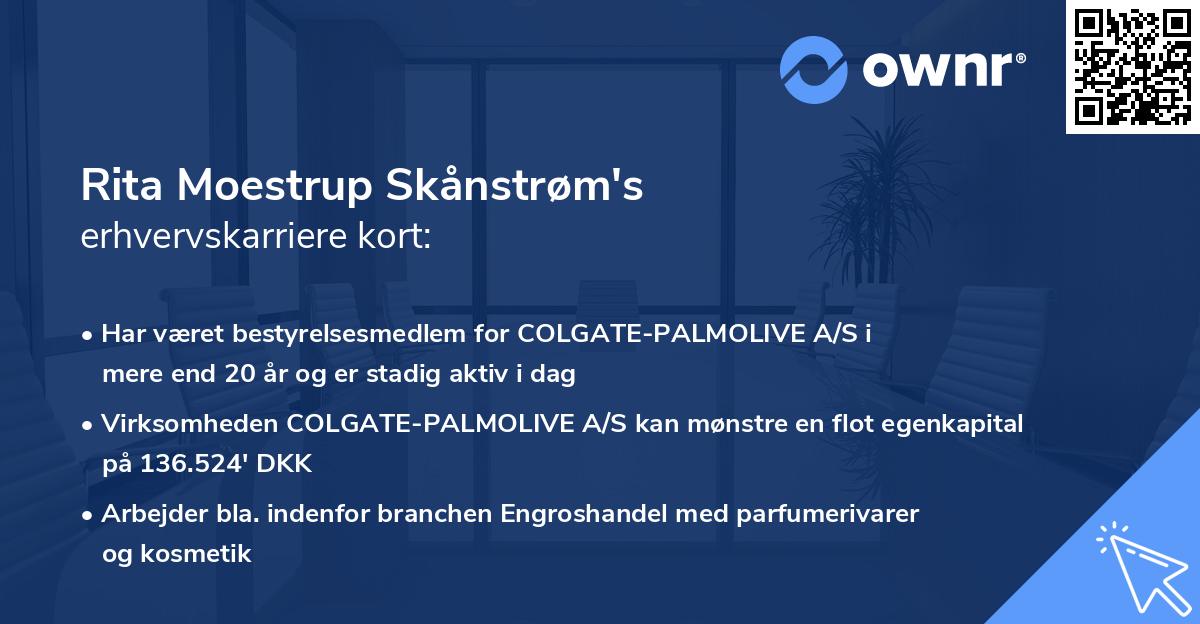 ownr®

Rita Moestrup Skånstrøm's
erhvervskarriere kort:

• Har været bestyrelsesmedlem for COLGATE-PALMOLIVE A/S i mere end 20 år og er stadig aktiv i dag

• Virksomheden COLGATE-PALMOLIVE A/S kan mønstre en flot egenkapital på 136.524' DKK

• Arbejder bla. indenfor branchen Engroshandel med parfumerivarer og kosmetik